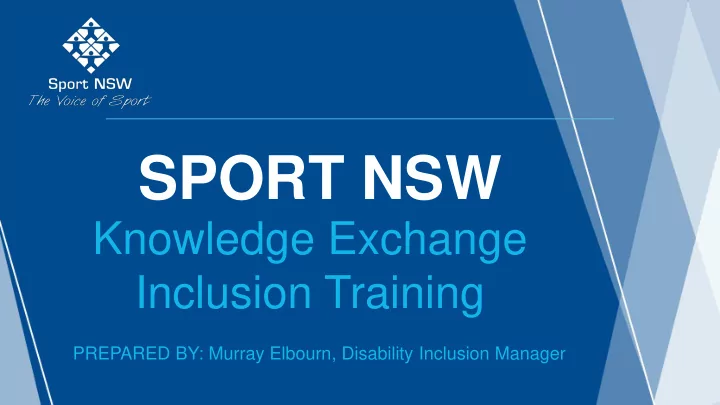 Sport NSW
The Voice of Sport

SPORT NSW
Knowledge Exchange
Inclusion Training

PREPARED BY: Murray Elbourn, Disability Inclusion Manager